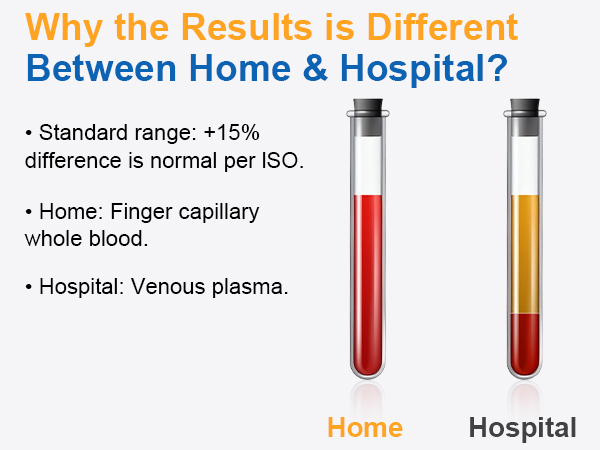 Why the Results is Different
Between Home & Hospital?

• Standard range: +15% difference is normal per ISO.

• Home: Finger capillary whole blood.

• Hospital: Venous plasma.

Home

Hospital